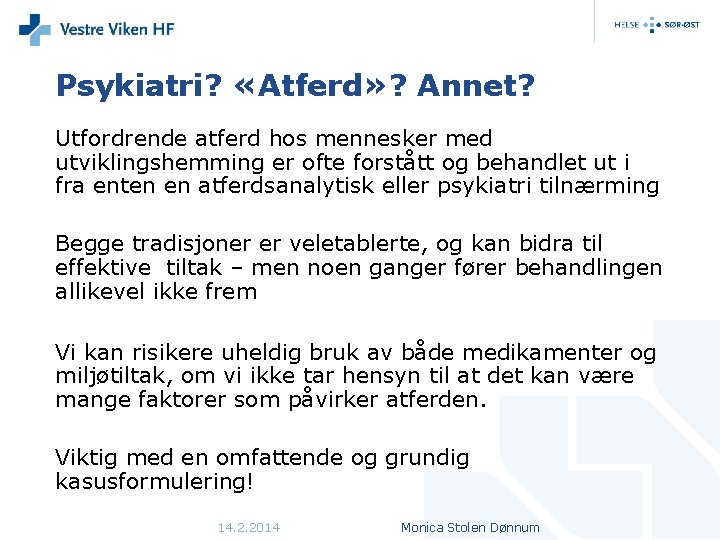 Vestre Viken HF

HELSE SØR-ØST

Psykiatri? «Atferd»? Annet?

Utfordrende atferd hos mennesker med utviklingshemming er ofte forstått og behandlet ut i fra enten en atferdsanalytisk eller psykiatri tilnærming

Begge tradisjoner er veletablerte, og kan bidra til effektive  tiltak – men noen ganger fører behandlingen allikevel ikke frem

Vi kan risikere uheldig bruk av både medikamenter og miljøtiltak, om vi ikke tar hensyn til at det kan være mange faktorer som påvirker atferden.

Viktig med en omfattende og grundig kasusformulering!

14.2.2014

Monica Stolen Dønnum